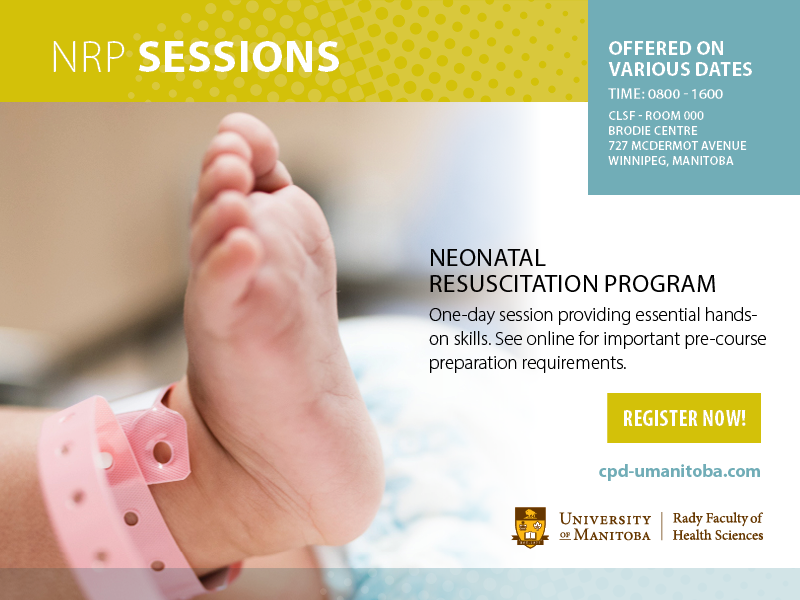 NRP SESSIONS

OFFERED ON VARIOUS DATES
TIME: 0800 - 1600
CLSF - ROOM 000
BRODIE CENTRE
727 MCDERMOT AVENUE
WINNIPEG, MANITOBA

NEONATAL
RESUSCITATION PROGRAM

One-day session providing essential hands-on skills. See online for important pre-course preparation requirements.

REGISTER NOW!

cpd-umanitoba.com

UNIVERSITY OF MANITOBA | Rady Faculty of Health Sciences